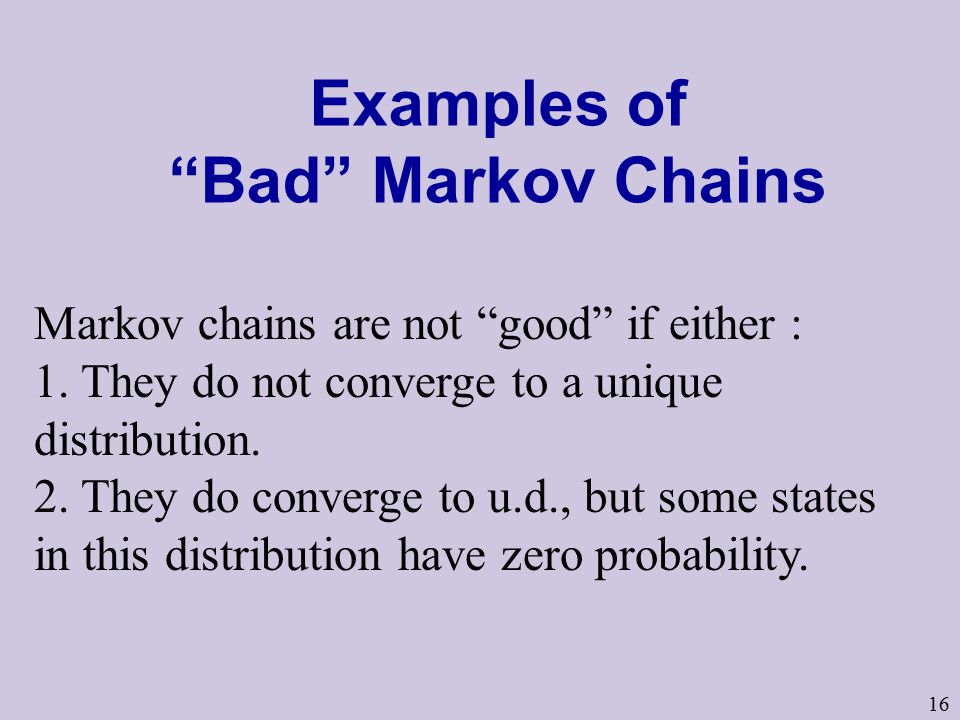 Examples of
“Bad” Markov Chains

Markov chains are not “good” if either :
1. They do not converge to a unique distribution.
2. They do converge to u.d., but some states in this distribution have zero probability.

16